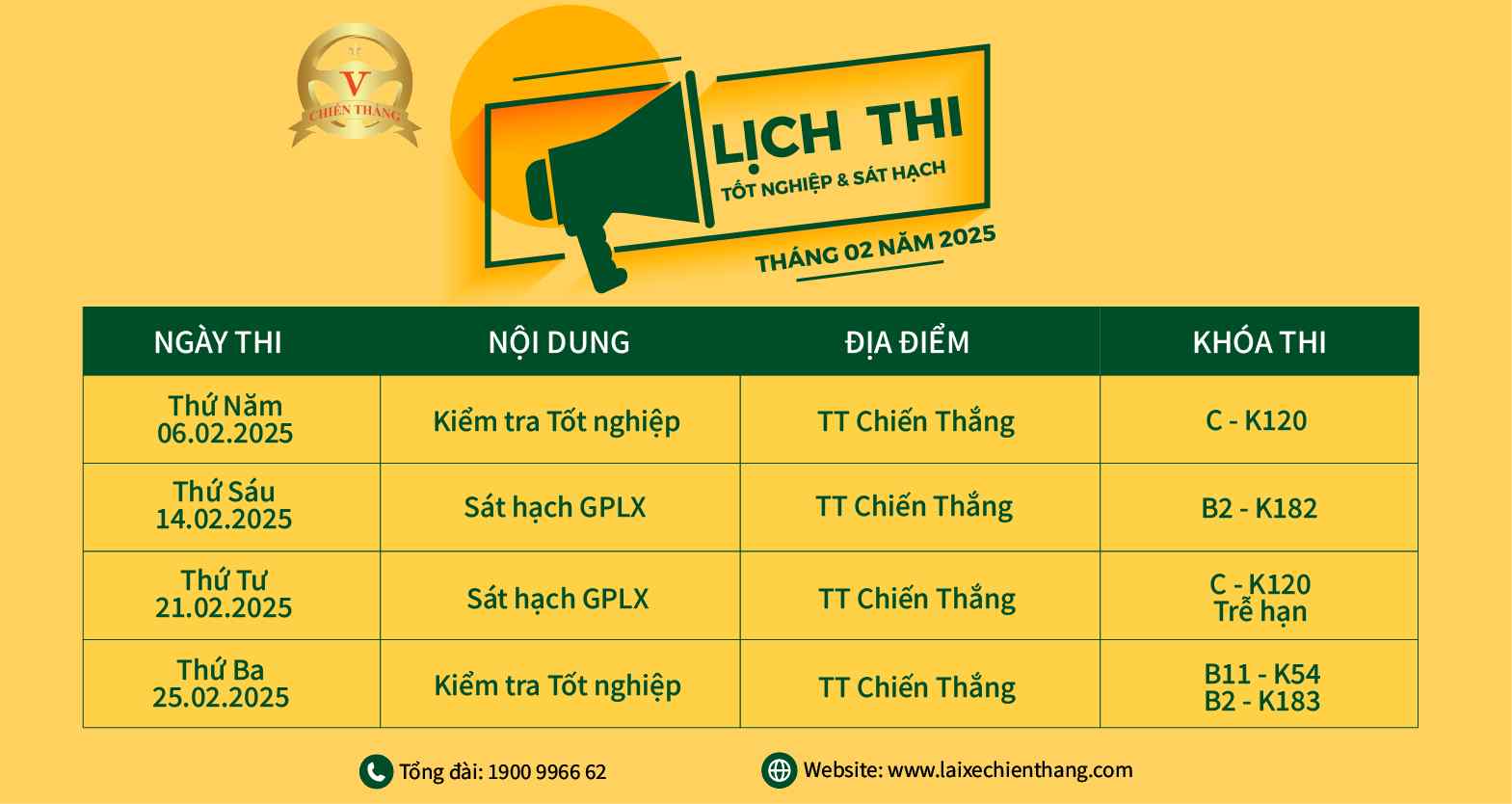 V
CHIẾN THẮNG

LỊCH THI
TỐT NGHIỆP & SÁT HẠCH
THÁNG 02 NĂM 2025

| NGÀY THI | NỘI DUNG | ĐỊA ĐIỂM | KHÓA THI |
|---|---|---|---|
| Thứ Năm 06.02.2025 | Kiểm tra Tốt nghiệp | TT Chiến Thắng | C - K120 |
| Thứ Sáu 14.02.2025 | Sát hạch GPLX | TT Chiến Thắng | B2 - K182 |
| Thứ Tư 21.02.2025 | Sát hạch GPLX | TT Chiến Thắng | C - K120 Trễ hạn |
| Thứ Ba 25.02.2025 | Kiểm tra Tốt nghiệp | TT Chiến Thắng | B11 - K54 B2 - K183 |

Tổng đài: 1900 9966 62
Website: www.laixechienthang.com